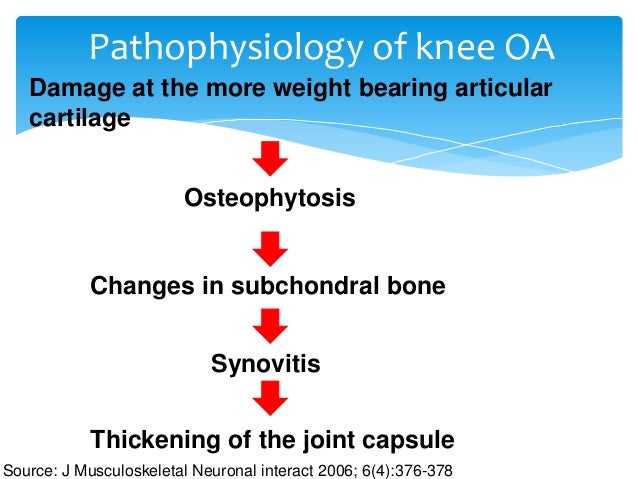 Pathophysiology of knee OA

Damage at the more weight bearing articular cartilage

Osteophytosis

Changes in subchondral bone

Synovitis

Thickening of the joint capsule

Source: J Musculoskeletal Neuronal interact 2006; 6(4):376-378